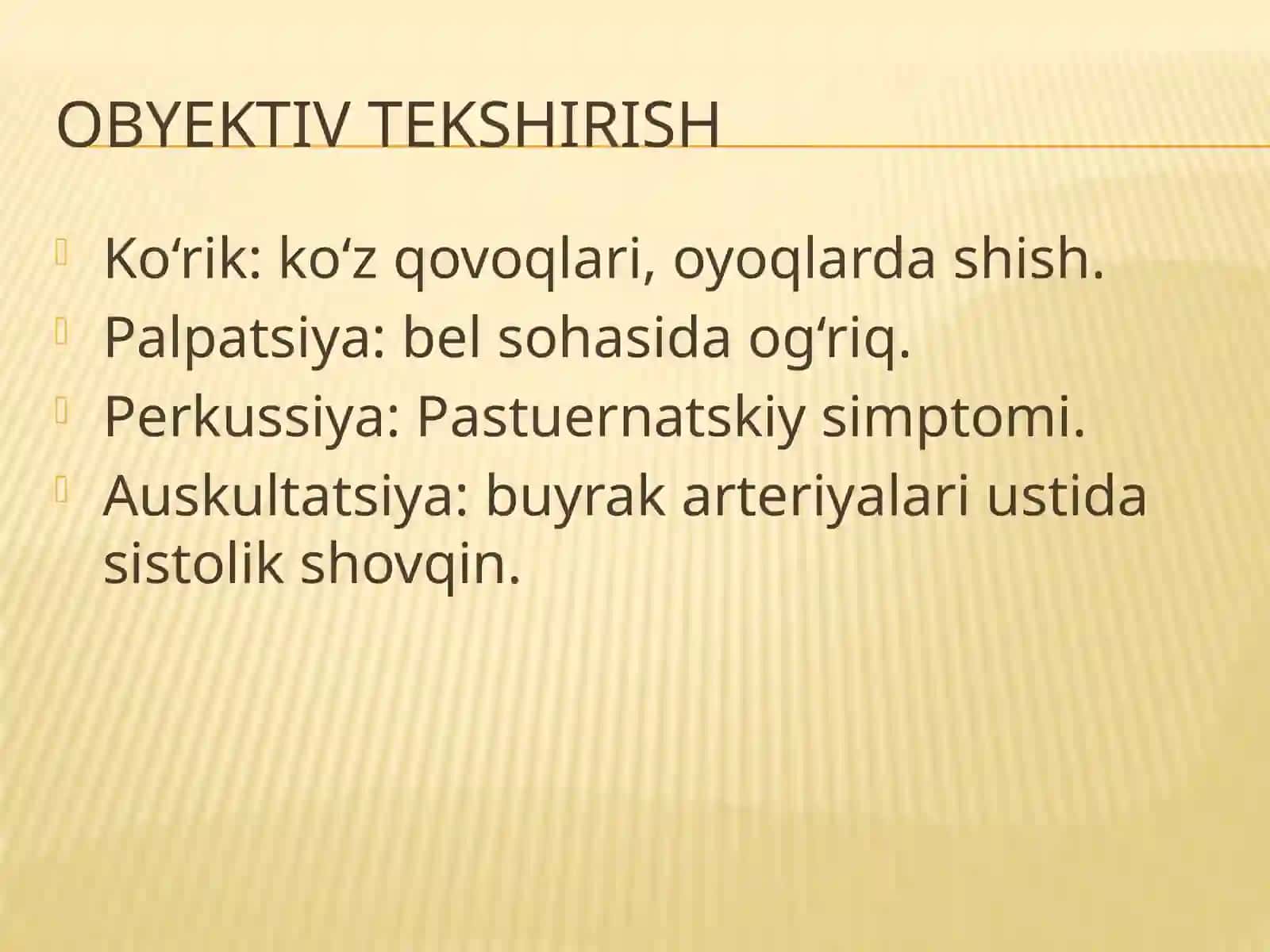 OBYEKTIV TEKSHIRISH

Ko‘rik: ko‘z qovoqlari, oyoqlarda shish.
Palpatsiya: bel sohasida og‘riq.
Perkussiya: Pastuernatskiy simptomi.
Auskultatsiya: buyrak arteriyalari ustida sistolik shovqin.